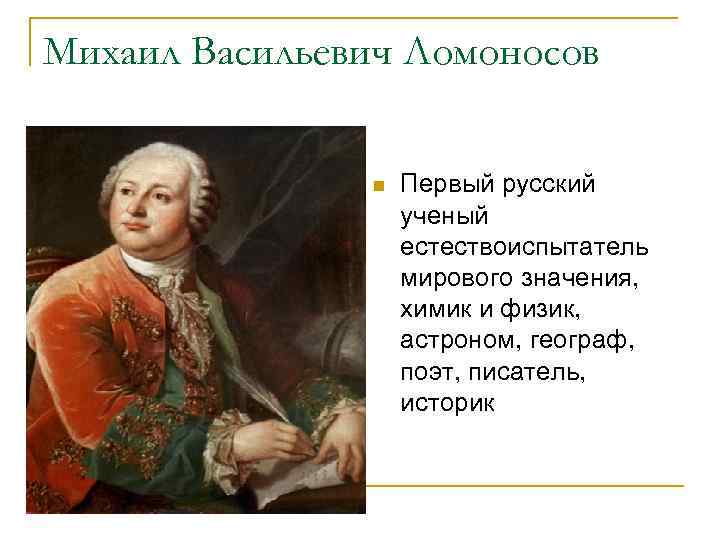 Михаил Васильевич Ломоносов

Первый русский ученый естествоиспытатель мирового значения, химик и физик, астроном, географ, поэт, писатель, историк